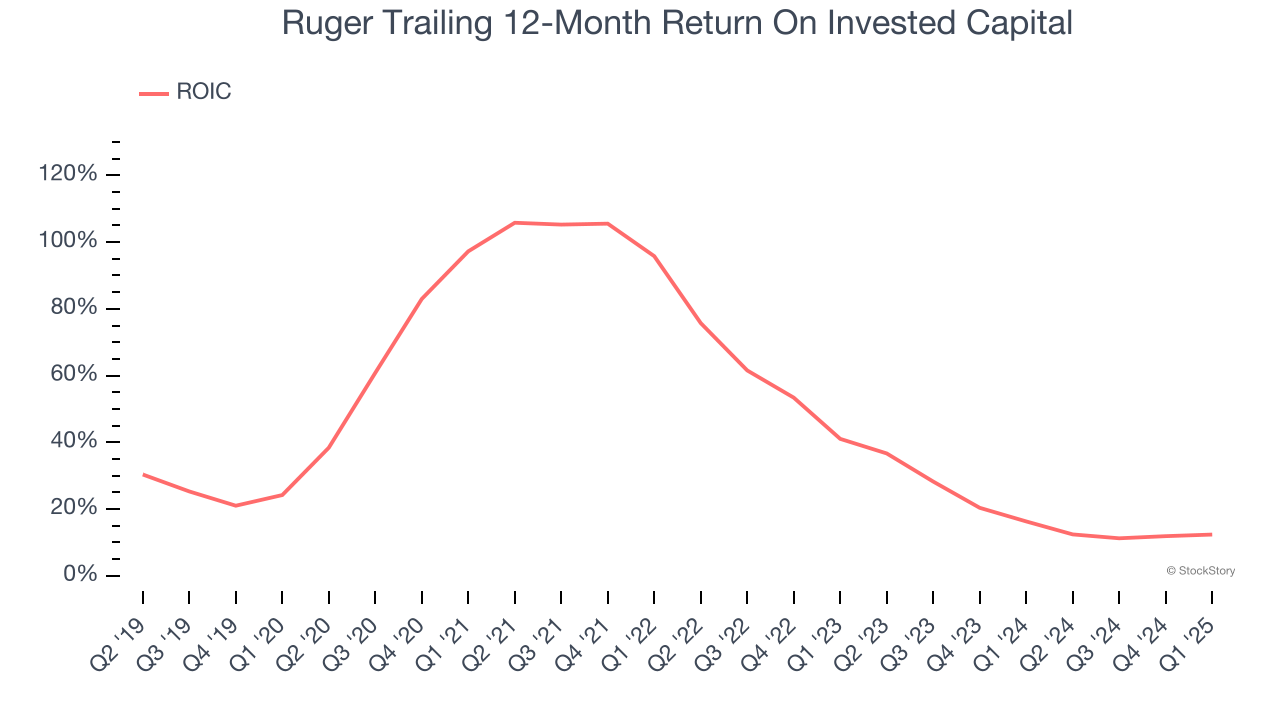 Ruger Trailing 12-Month Return On Invested Capital

ROIC

120%
100%
80%
60%
40%
20%
0%

© StockStory

Q2 '19
Q3 '19
Q4 '19
Q1 '20
Q2 '20
Q3 '20
Q4 '20
Q1 '21
Q2 '21
Q3 '21
Q4 '21
Q1 '22
Q2 '22
Q3 '22
Q4 '22
Q1 '23
Q2 '23
Q3 '23
Q4 '23
Q1 '24
Q2 '24
Q3 '24
Q4 '24
Q1 '25